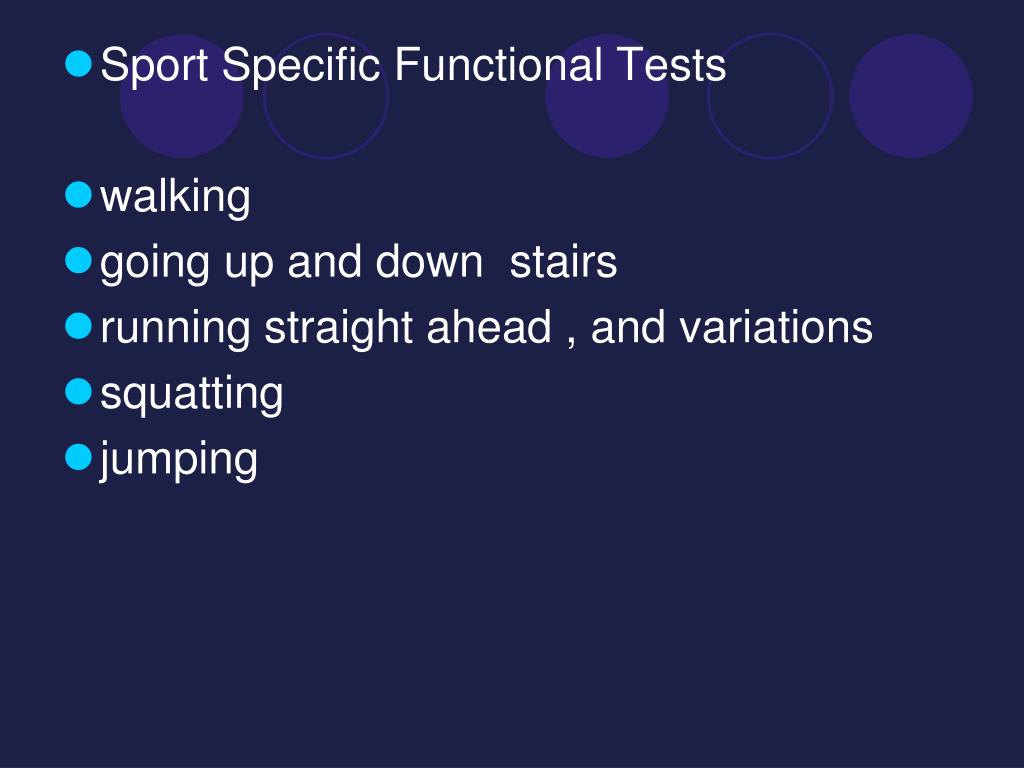 Sport Specific Functional Tests

walking
going up and down  stairs
running straight ahead , and variations
squatting
jumping